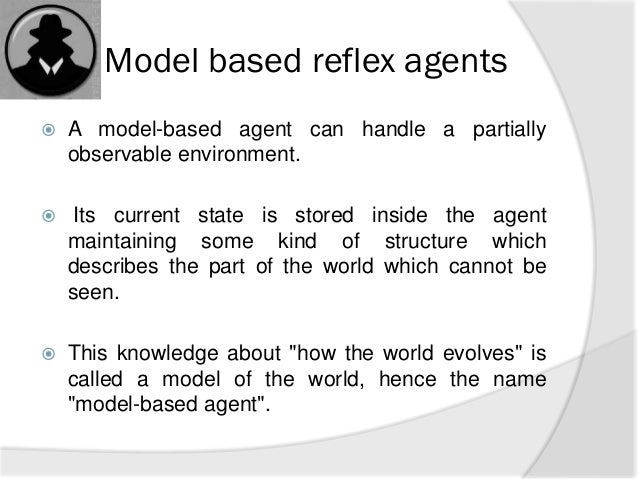 Model based reflex agents

A model-based agent can handle a partially observable environment.

Its current state is stored inside the agent maintaining some kind of structure which describes the part of the world which cannot be seen.

This knowledge about "how the world evolves" is called a model of the world, hence the name "model-based agent".